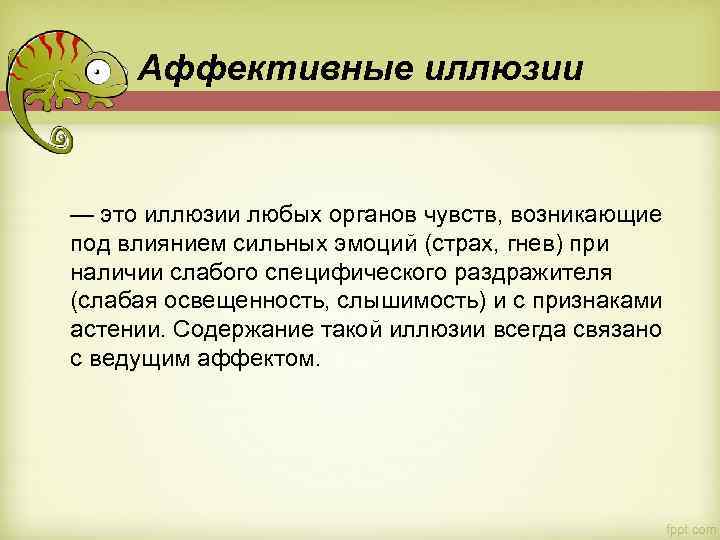 Аффективные иллюзии

— это иллюзии любых органов чувств, возникающие под влиянием сильных эмоций (страх, гнев) при наличии слабого специфического раздражителя (слабая освещенность, слышимость) и с признаками астении. Содержание такой иллюзии всегда связано с ведущим аффектом.

fppt.com